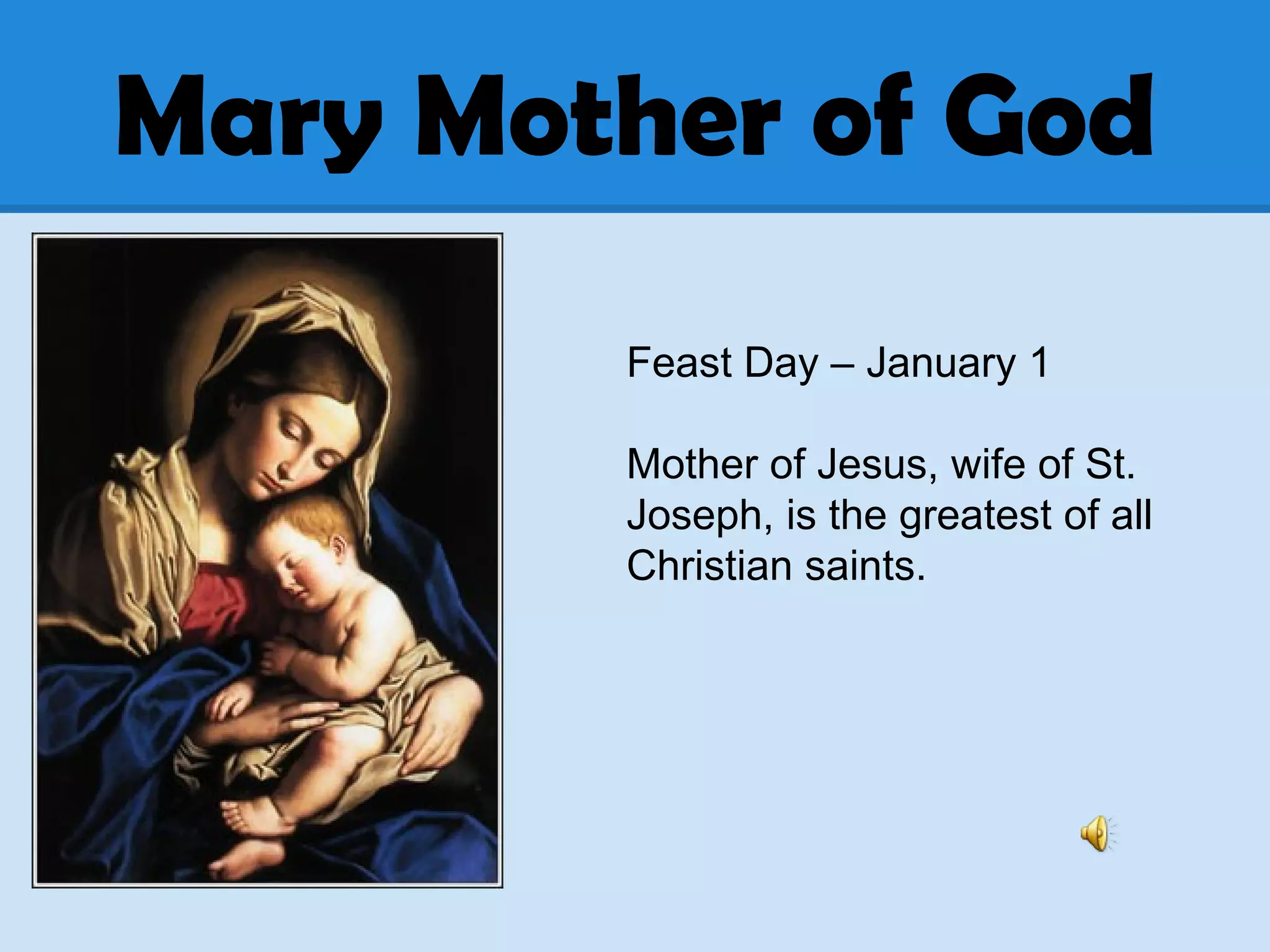 Mary Mother of God

Feast Day – January 1

Mother of Jesus, wife of St. Joseph, is the greatest of all Christian saints.